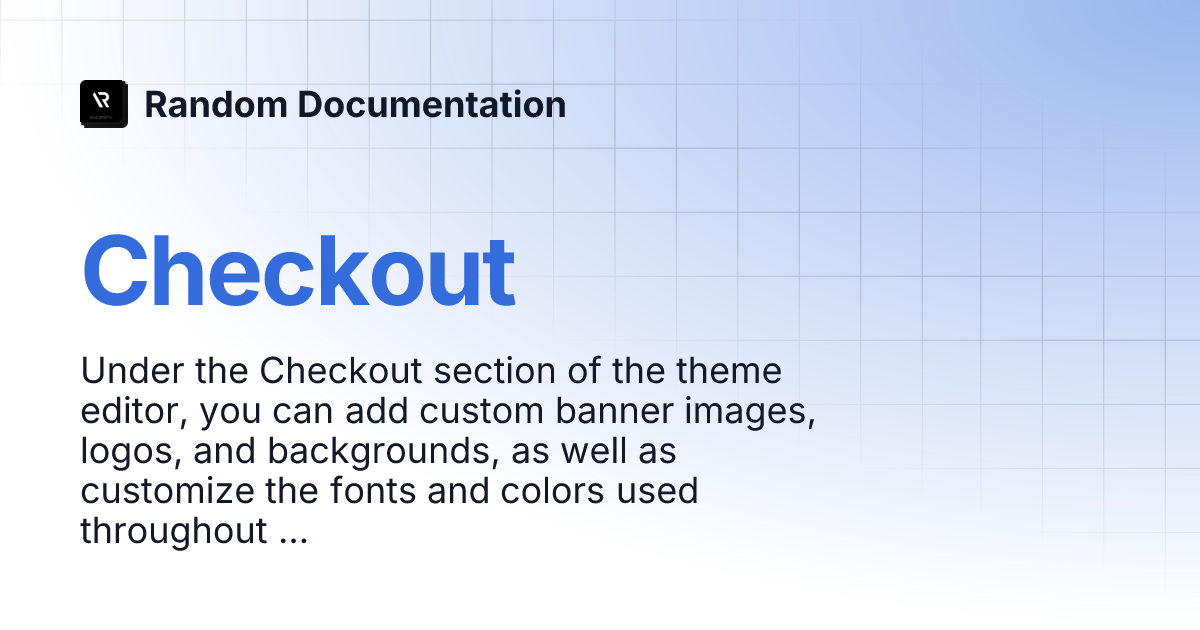 Random Documentation

Checkout

Under the Checkout section of the theme editor, you can add custom banner images, logos, and backgrounds, as well as customize the fonts and colors used throughout ...